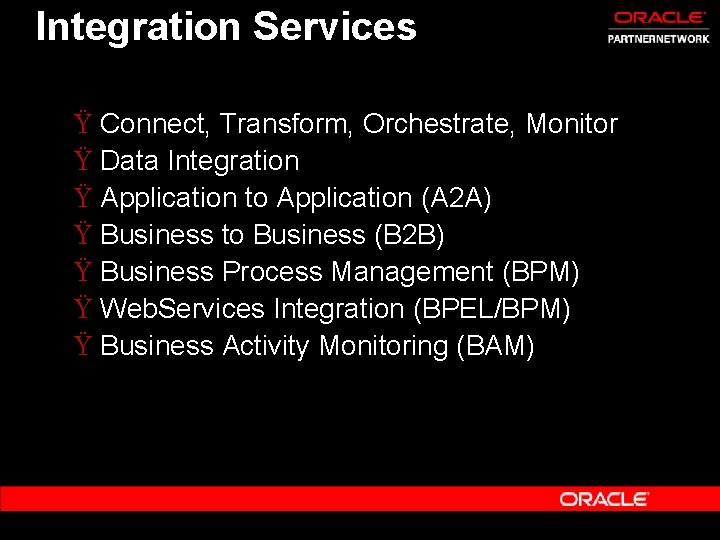 Integration Services

ORACLE
PARTNERNETWORK

Ÿ Connect, Transform, Orchestrate, Monitor
Ÿ Data Integration
Ÿ Application to Application (A2A)
Ÿ Business to Business (B2B)
Ÿ Business Process Management (BPM)
Ÿ WebServices Integration (BPEL/BPM)
Ÿ Business Activity Monitoring (BAM)

ORACLE